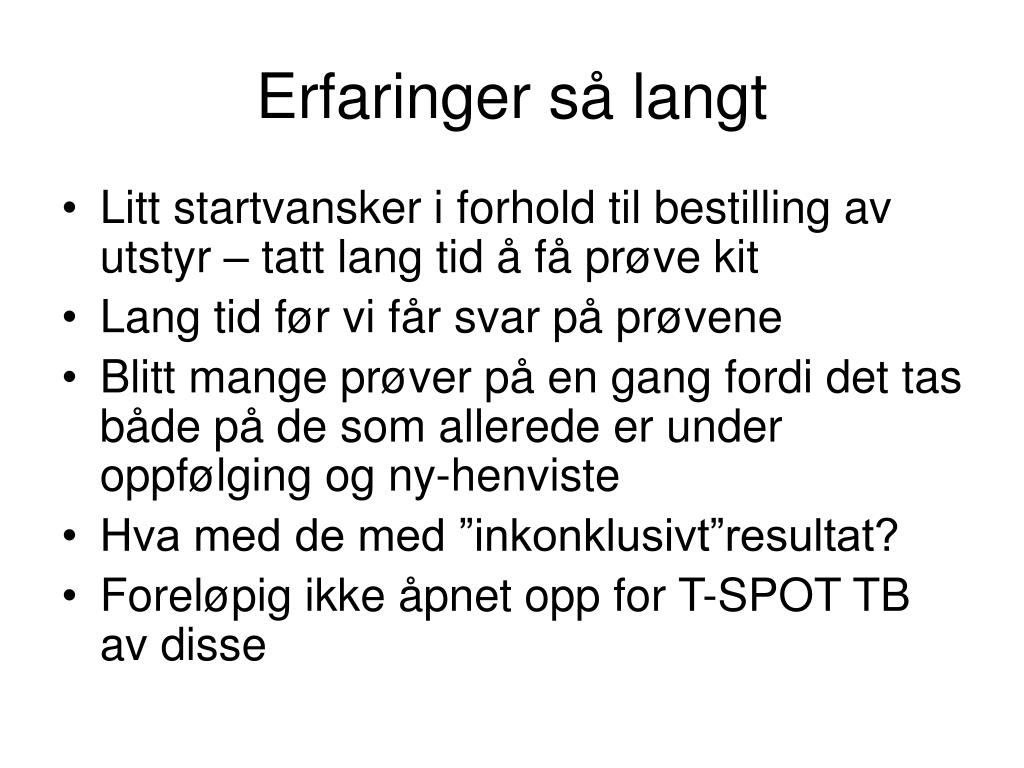 Erfaringer så langt

• Litt startvansker i forhold til bestilling av utstyr – tatt lang tid å få prøve kit
• Lang tid før vi får svar på prøvene
• Blitt mange prøver på en gang fordi det tas både på de som allerede er under oppfølging og ny-henviste
• Hva med de med ”inkonklusivt”resultat?
• Foreløpig ikke åpnet opp for T-SPOT TB av disse